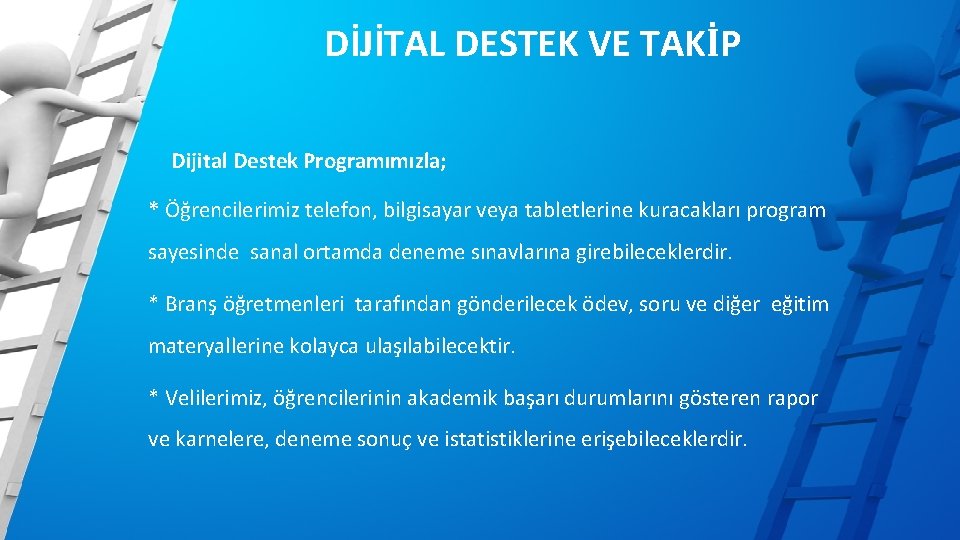 DİJİTAL DESTEK VE TAKİP

Dijital Destek Programımızla;

* Öğrencilerimiz telefon, bilgisayar veya tabletlerine kuracakları program sayesinde sanal ortamda deneme sınavlarına girebileceklerdir.

* Branş öğretmenleri tarafından gönderilecek ödev, soru ve diğer eğitim materyallerine kolayca ulaşılabilecektir.

* Velilerimiz, öğrencilerinin akademik başarı durumlarını gösteren rapor ve karnelere, deneme sonuç ve istatistiklerine erişebileceklerdir.